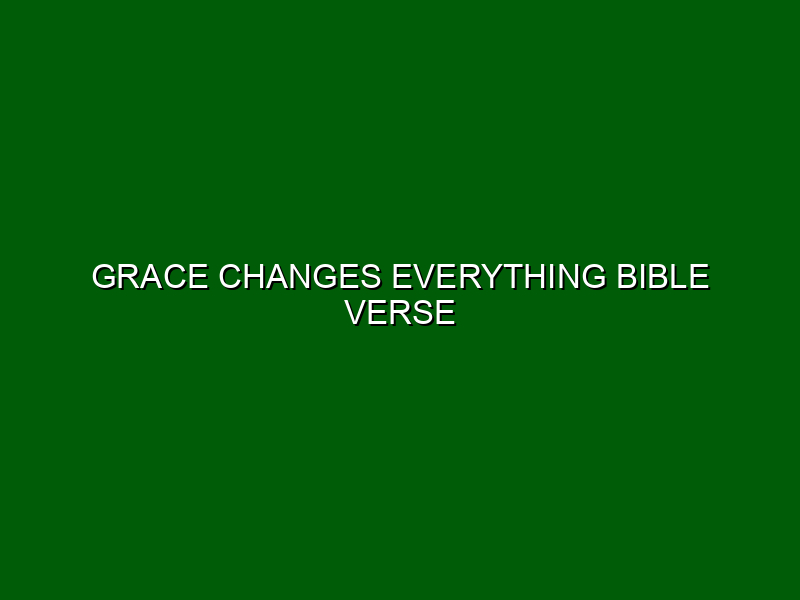 GRACE CHANGES EVERYTHING BIBLE VERSE